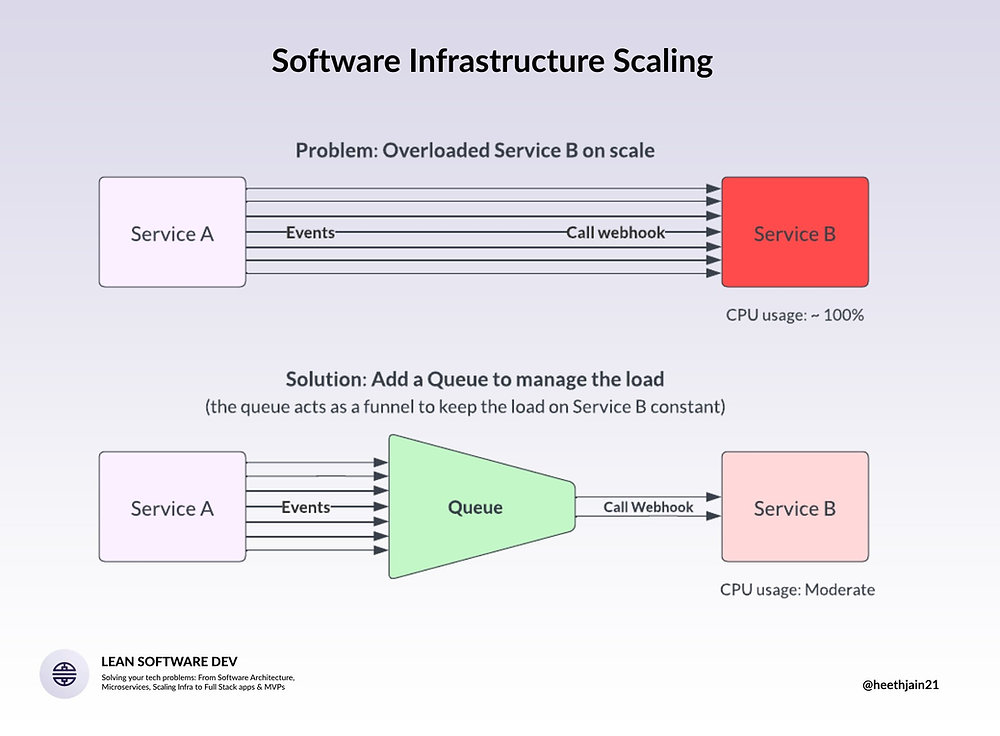 Software Infrastructure Scaling

Problem: Overloaded Service B on scale

Service A

Events

Call webhook

Service B

CPU usage: ~ 100%

Solution: Add a Queue to manage the load
(the queue acts as a funnel to keep the load on Service B constant)

Service A

Events

Queue

Call Webhook

Service B

CPU usage: Moderate

LEAN SOFTWARE DEV
Solving your tech problems: From Software Architecture, Microservices, Scaling Infra to Full Stack apps & MVPs

@heethjain21